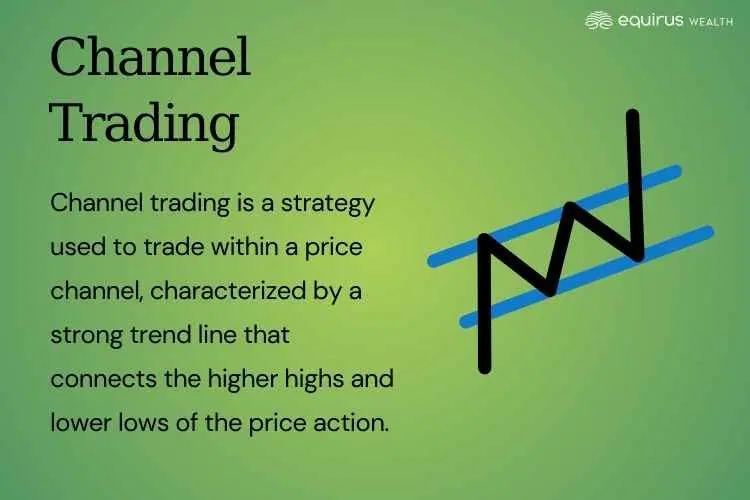 equirus WEALTH

Channel Trading

Channel trading is a strategy used to trade within a price channel, characterized by a strong trend line that connects the higher highs and lower lows of the price action.